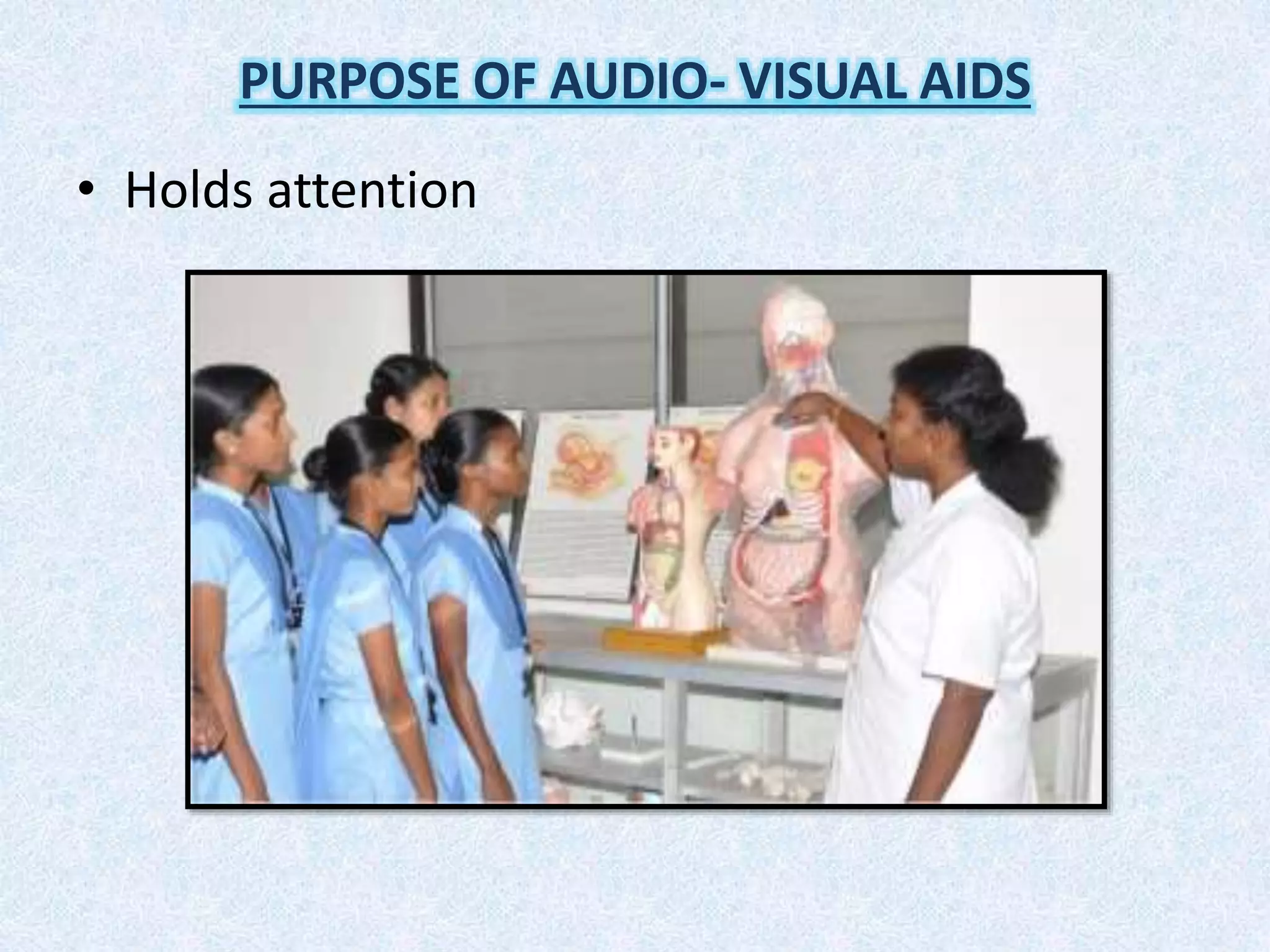 PURPOSE OF AUDIO- VISUAL AIDS

• Holds attention